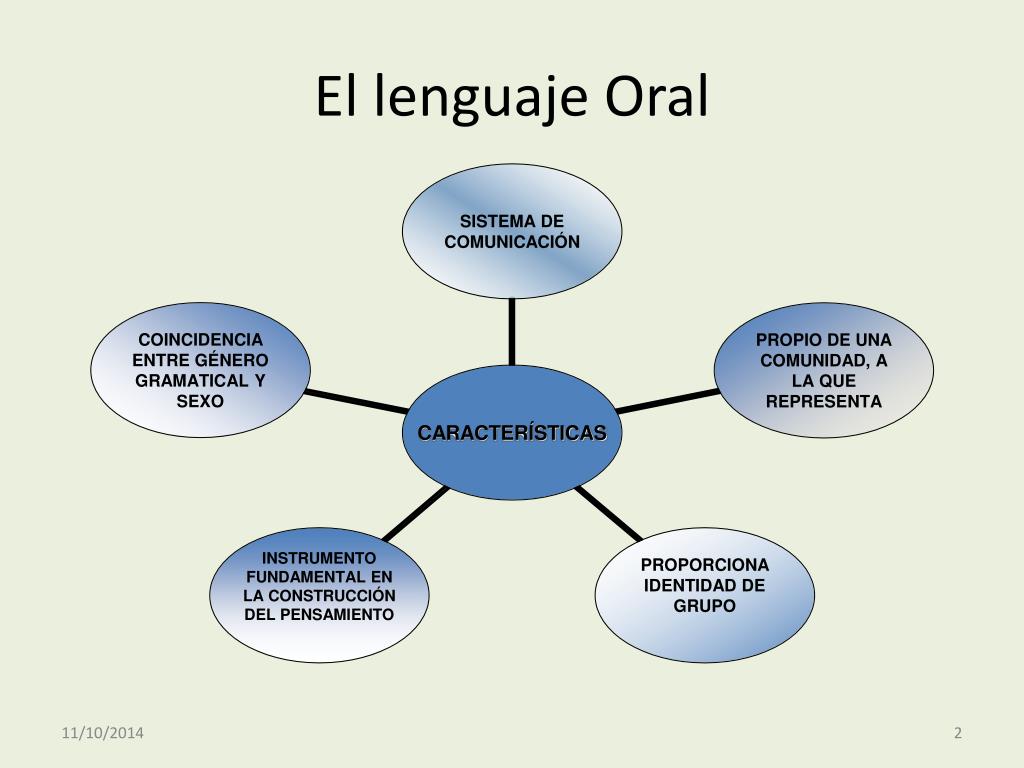 El lenguaje Oral

SISTEMA DE COMUNICACIÓN

COINCIDENCIA ENTRE GÉNERO GRAMATICAL Y SEXO

PROPIO DE UNA COMUNIDAD, A LA QUE REPRESENTA

CARACTERÍSTICAS

INSTRUMENTO FUNDAMENTAL EN LA CONSTRUCCIÓN DEL PENSAMIENTO

PROPORCIONA IDENTIDAD DE GRUPO

11/10/2014

2